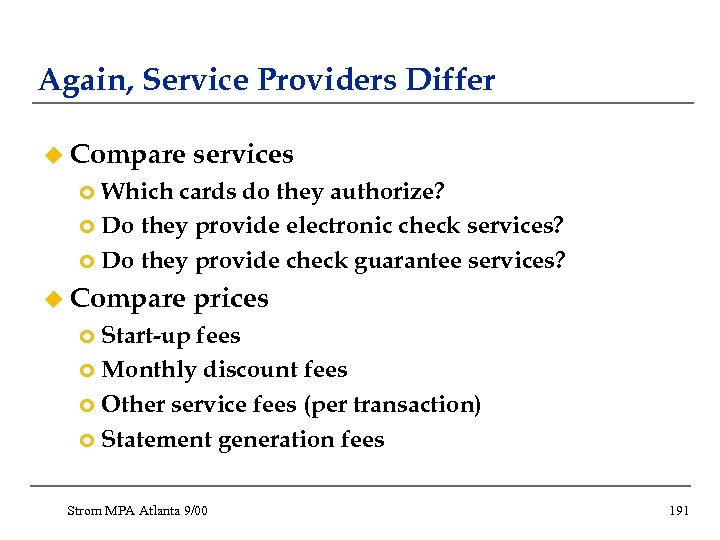 Again, Service Providers Differ

Compare services

Which cards do they authorize?

Do they provide electronic check services?

Do they provide check guarantee services?

Compare prices

Start-up fees

Monthly discount fees

Other service fees (per transaction)

Statement generation fees

Strom MPA Atlanta 9/00

191